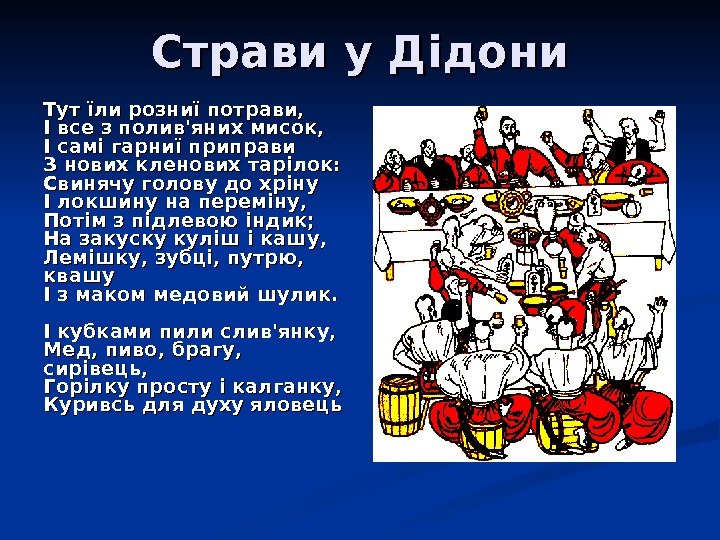 Страви у Дідони

Тут їли розниї потрави,
І все з полив'яних мисок,
І самі гарниї приправи
З нових кленових тарілок:
Свинячу голову до хріну
І локшину на переміну,
Потім з підлевою індик;
На закуску куліш і кашу,
Лемішку, зубці, путрю, квашу
І з маком медовий шулик.

І кубками пили слив'янку,
Мед, пиво, брагу, сирівець,
Горілку просту і калганку,
Куривсь для духу яловець